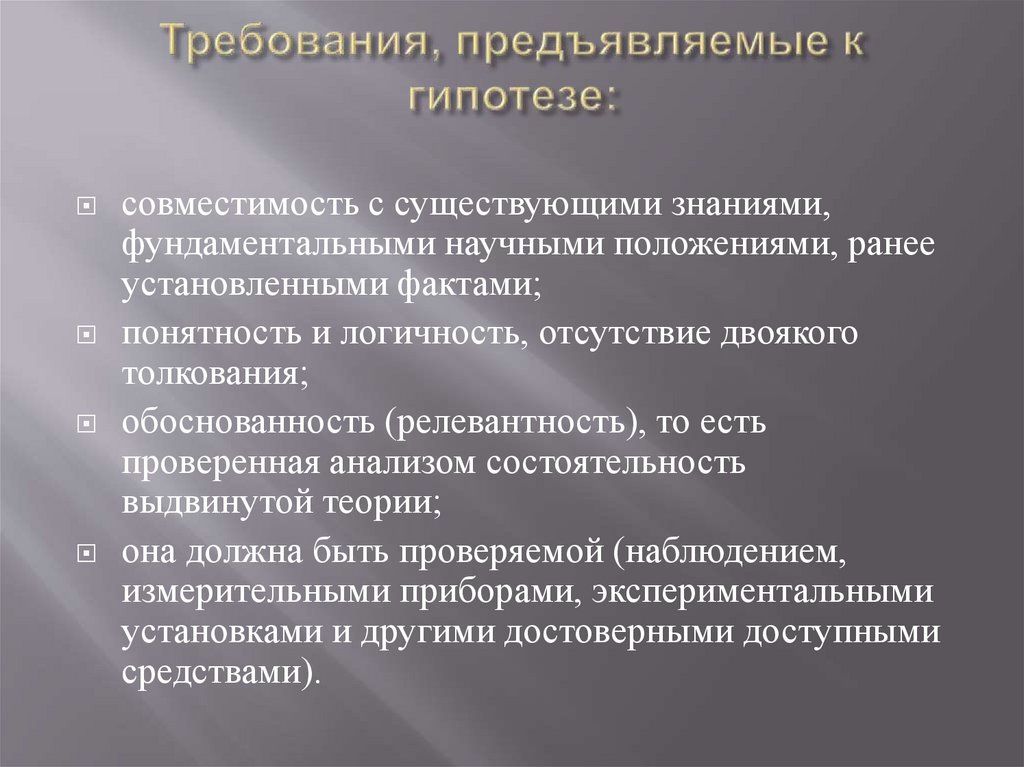 Требования, предъявляемые к гипотезе:

совместимость с существующими знаниями, фундаментальными научными положениями, ранее установленными фактами;

понятность и логичность, отсутствие двоякого толкования;

обоснованность (релевантность), то есть проверенная анализом состоятельность выдвинутой теории;

она должна быть проверяемой (наблюдением, измерительными приборами, экспериментальными установками и другими достоверными доступными средствами).